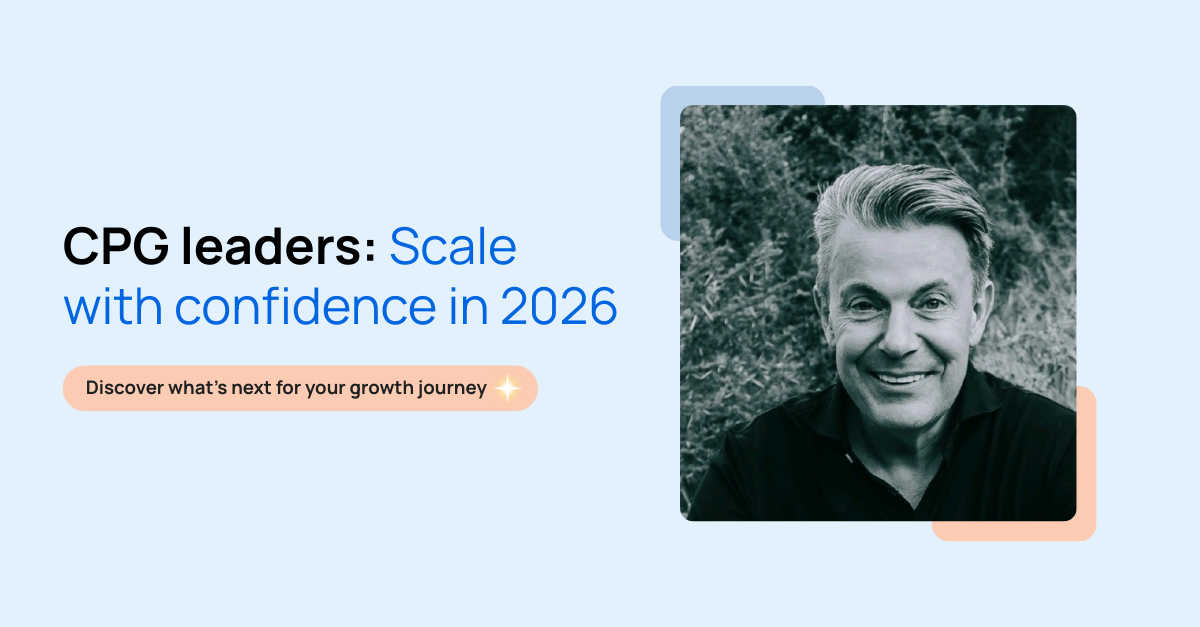 CPG leaders: Scale with confidence in 2026

Discover what's next for your growth journey